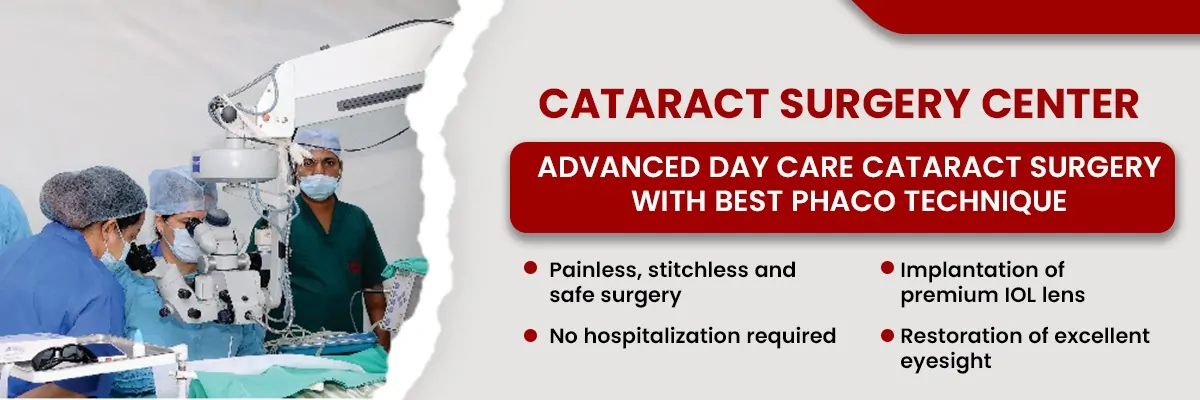 CATARACT SURGERY CENTER

ADVANCED DAY CARE CATARACT SURGERY WITH BEST PHACO TECHNIQUE

Painless, stitchless and safe surgery

No hospitalization required

Implantation of premium IOL lens

Restoration of excellent eyesight